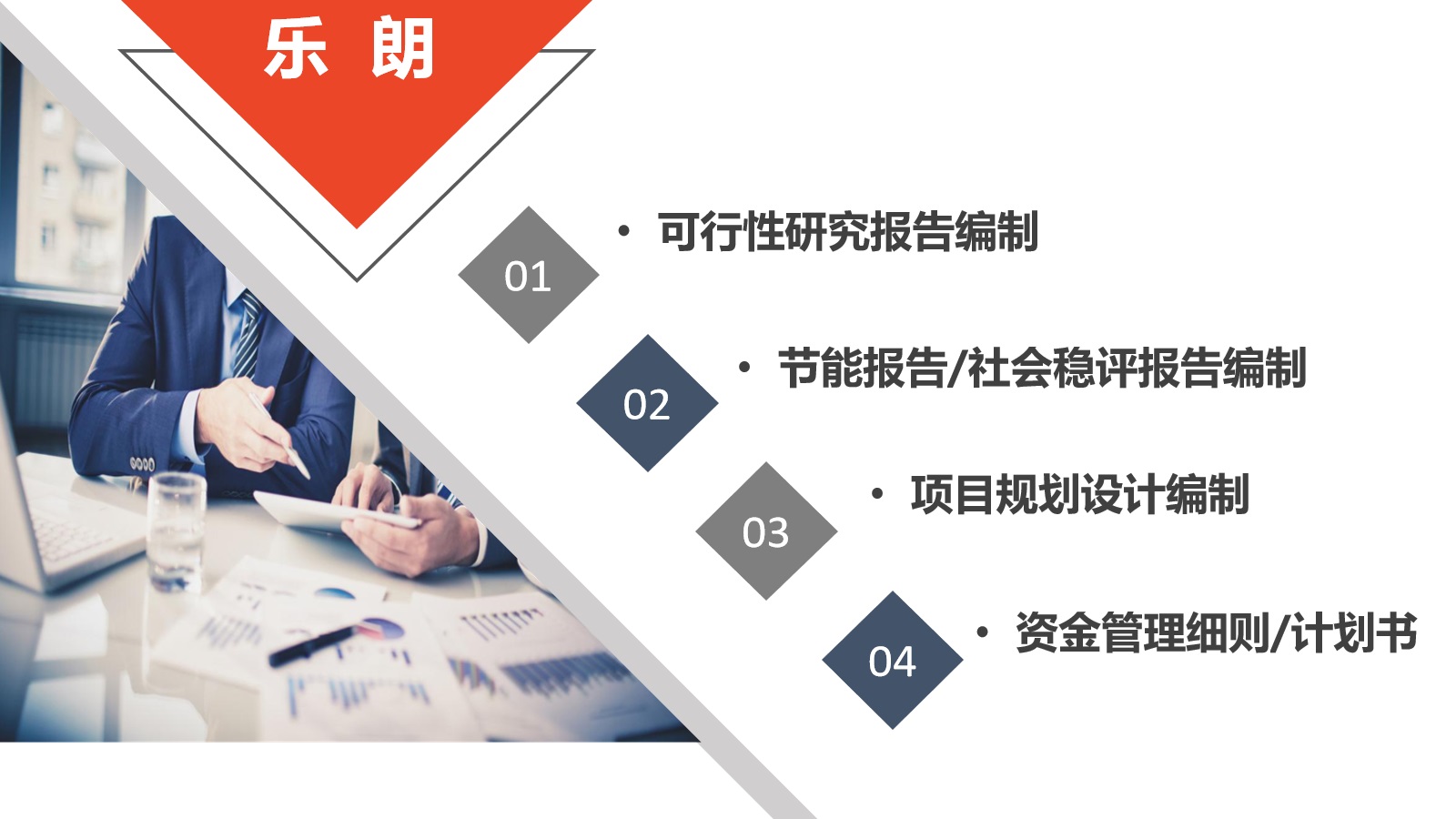 乐 朗

01

• 可行性研究报告编制

02

• 节能报告/社会稳评报告编制

03

• 项目规划设计编制

04

• 资金管理细则/计划书